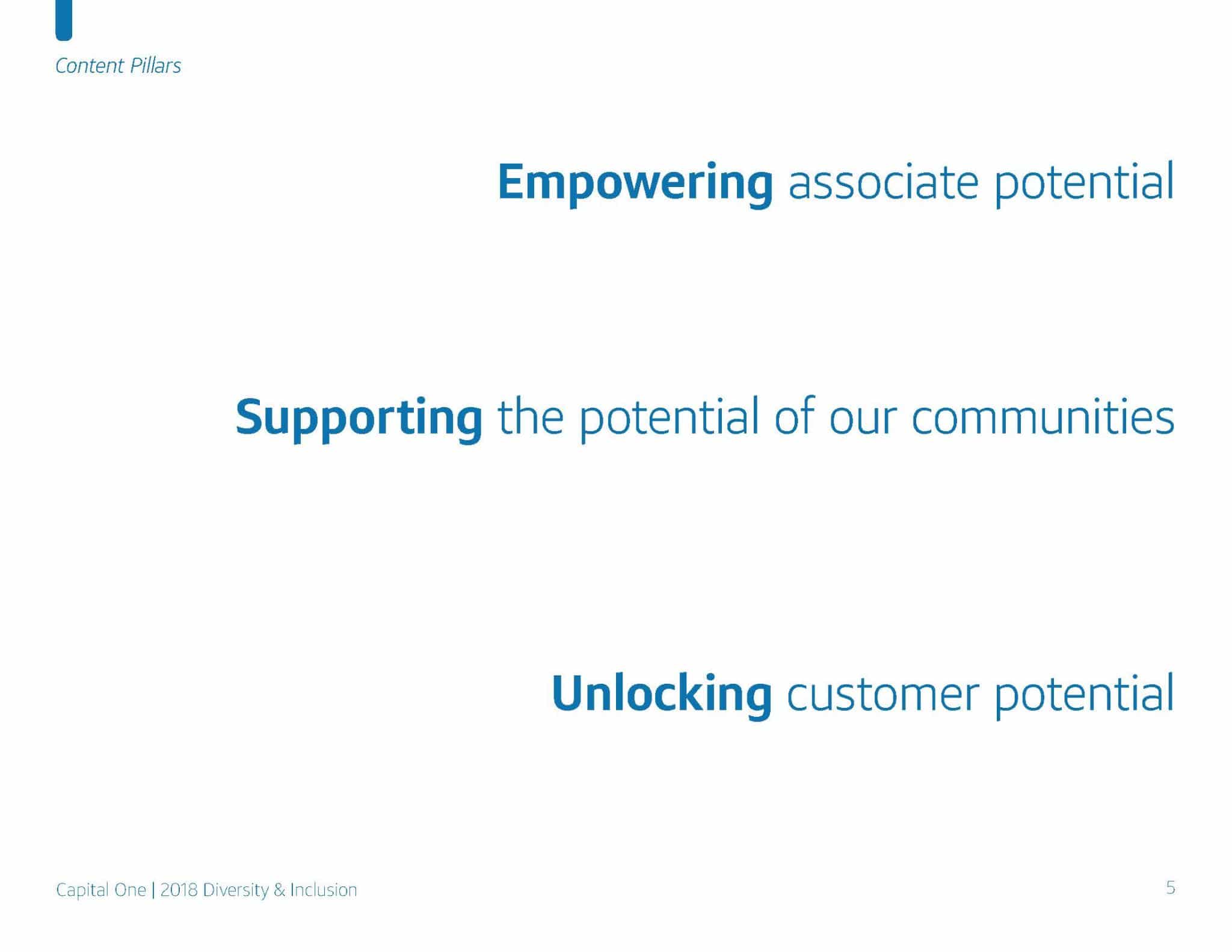 Content Pillars

Empowering associate potential

Supporting the potential of our communities

Unlocking customer potential

Capital One | 2018 Diversity & Inclusion

5